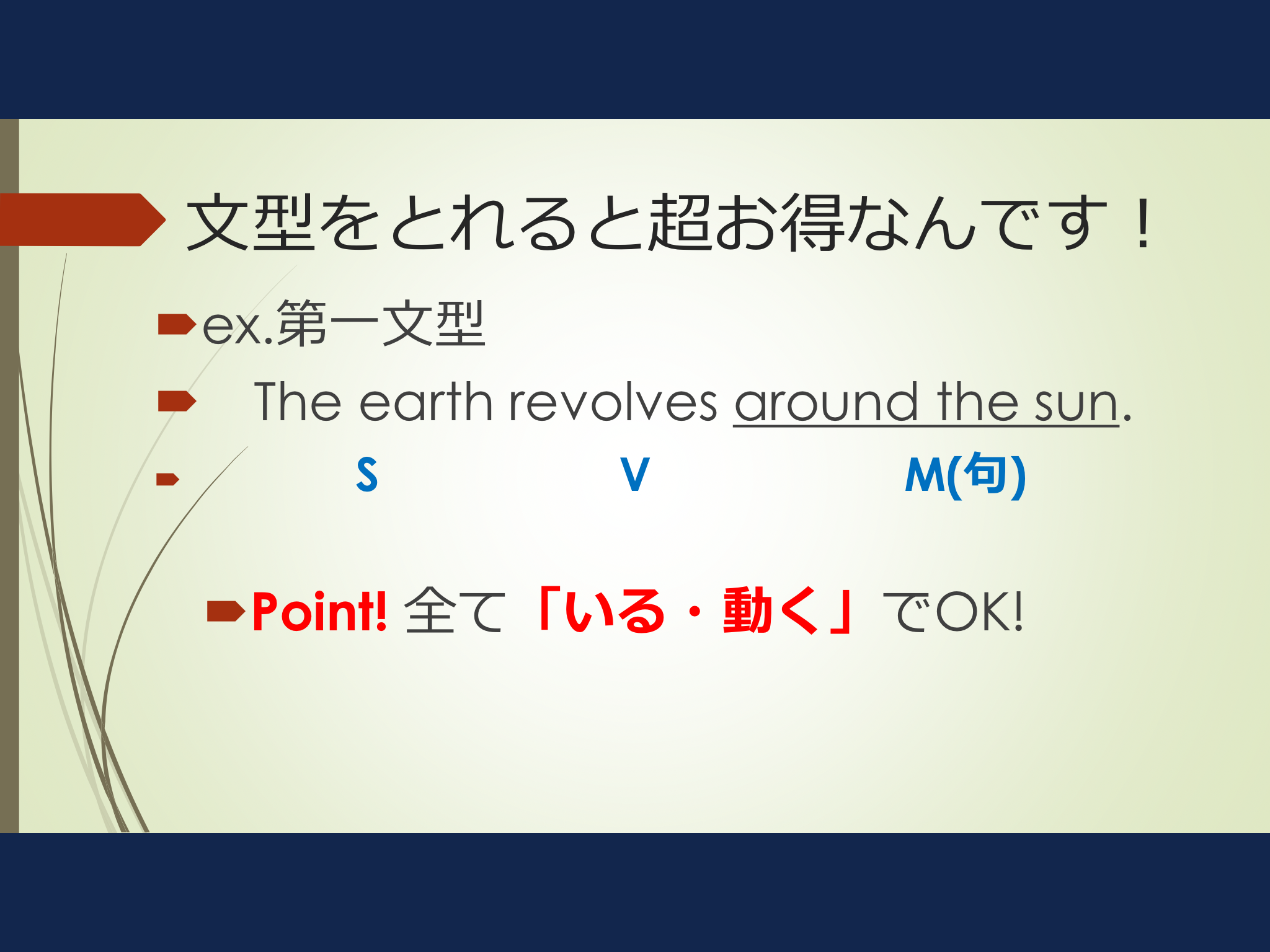 文型をとれると超お得なんです！

ex.第一文型

The earth revolves around the sun.

S V M(句)

Point! 全て「いる・動く」でOK!